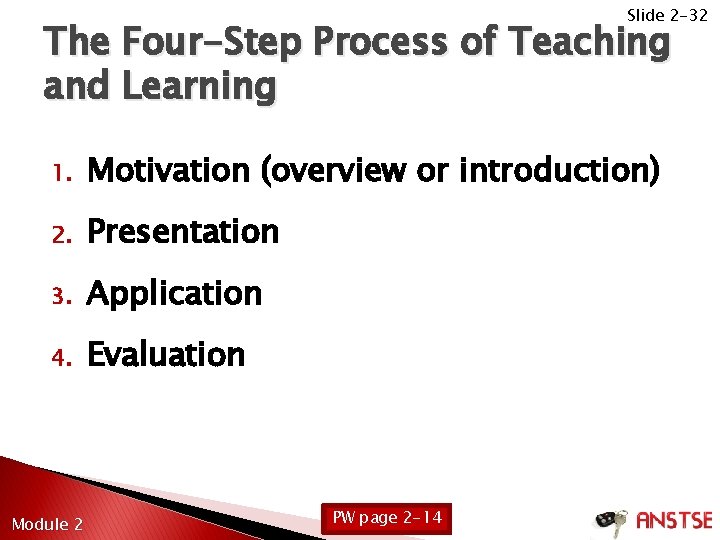 Slide 2-32

The Four-Step Process of Teaching and Learning

1. Motivation (overview or introduction)
2. Presentation
3. Application
4. Evaluation

Module 2

PW page 2-14

ANSTSE